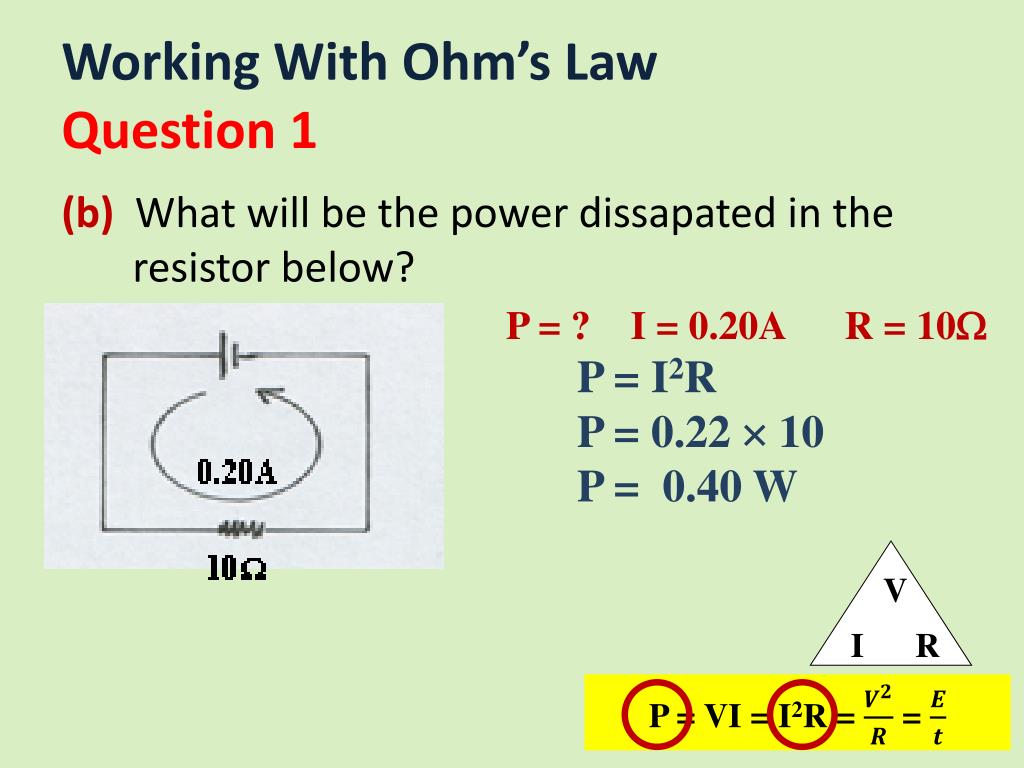 Working With Ohm's Law
Question 1

(b) What will be the power dissapated in the resistor below?

0.20A

10Ω

P = ? I = 0.20A R = 10Ω

$P = I^2R$

P = 0.22 × 10

P = 0.40 W

V

I R

$P = VI = I^2R = \frac{V^2}{R} = \frac{E}{t}$